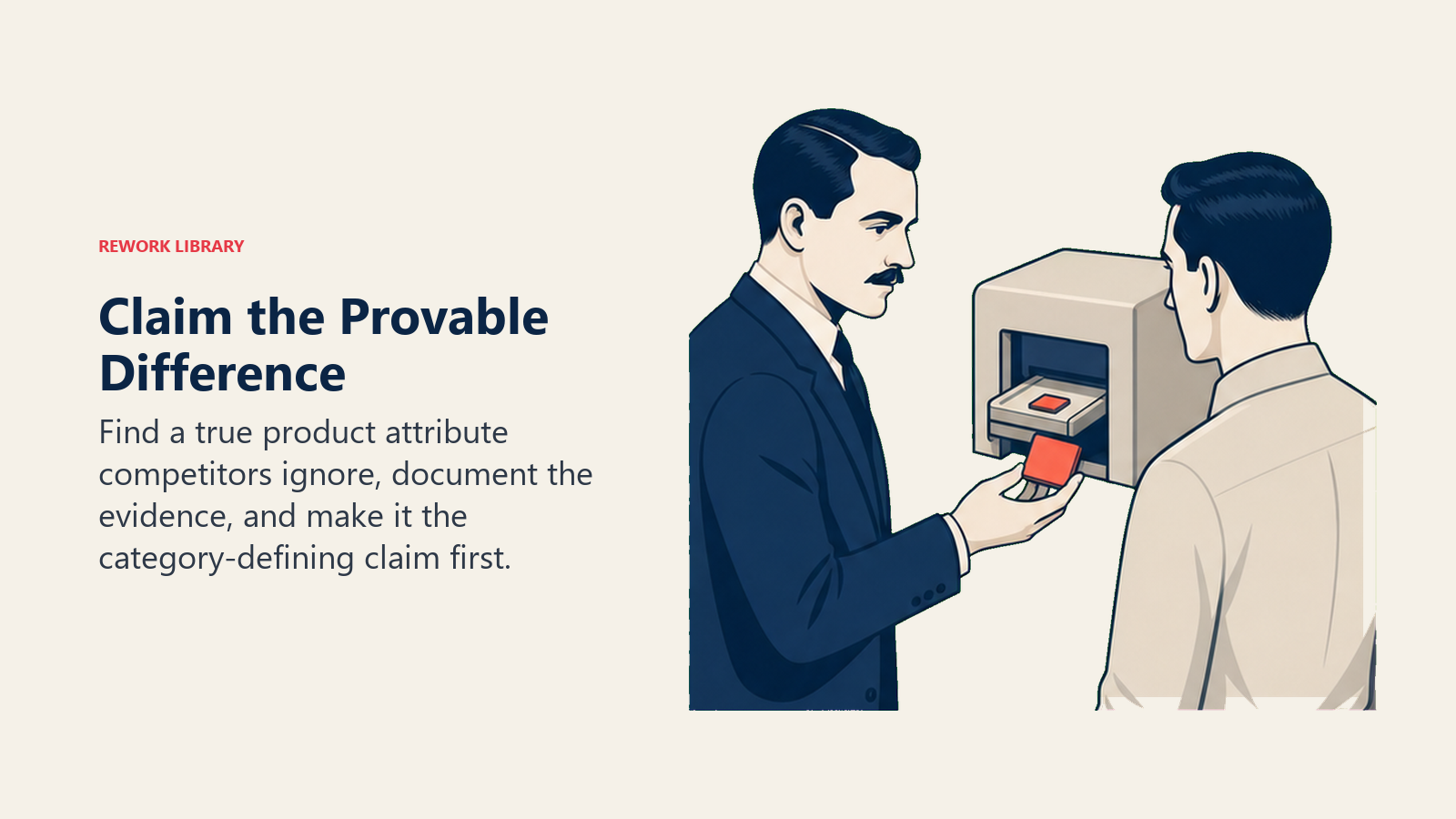 REWORK LIBRARY

Claim the Provable Difference

Find a true product attribute competitors ignore, document the evidence, and make it the category-defining claim first.